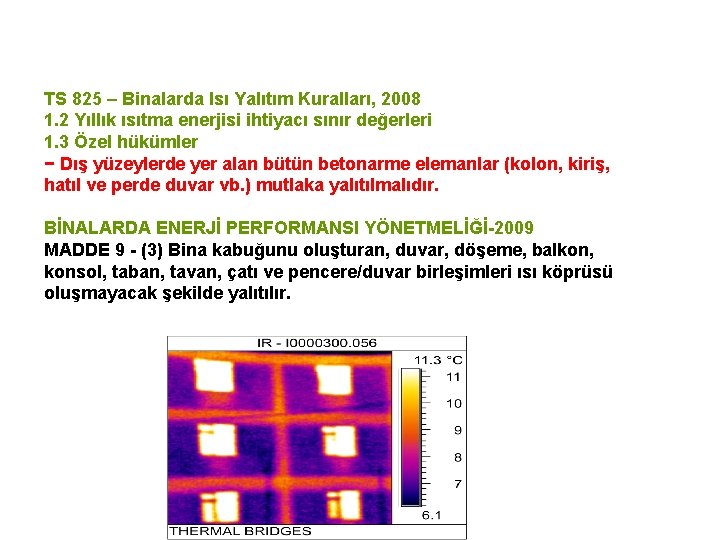 TS 825 – Binalarda Isı Yalıtım Kuralları, 2008
1.2 Yıllık ısıtma enerjisi ihtiyacı sınır değerleri
1.3 Özel hükümler
− Dış yüzeylerde yer alan bütün betonarme elemanlar (kolon, kiriş, hatıl ve perde duvar vb.) mutlaka yalıtılmalıdır.

BİNALARDA ENERJİ PERFORMANSI YÖNETMELİĞİ-2009
MADDE 9 - (3) Bina kabuğunu oluşturan, duvar, döşeme, balkon, konsol, taban, tavan, çatı ve pencere/duvar birleşimleri ısı köprüsü oluşmayacak şekilde yalıtılır.

IR - I0000300.056
11.3 °C
11
10
9
8
7
6.1
THERMAL BRIDGES